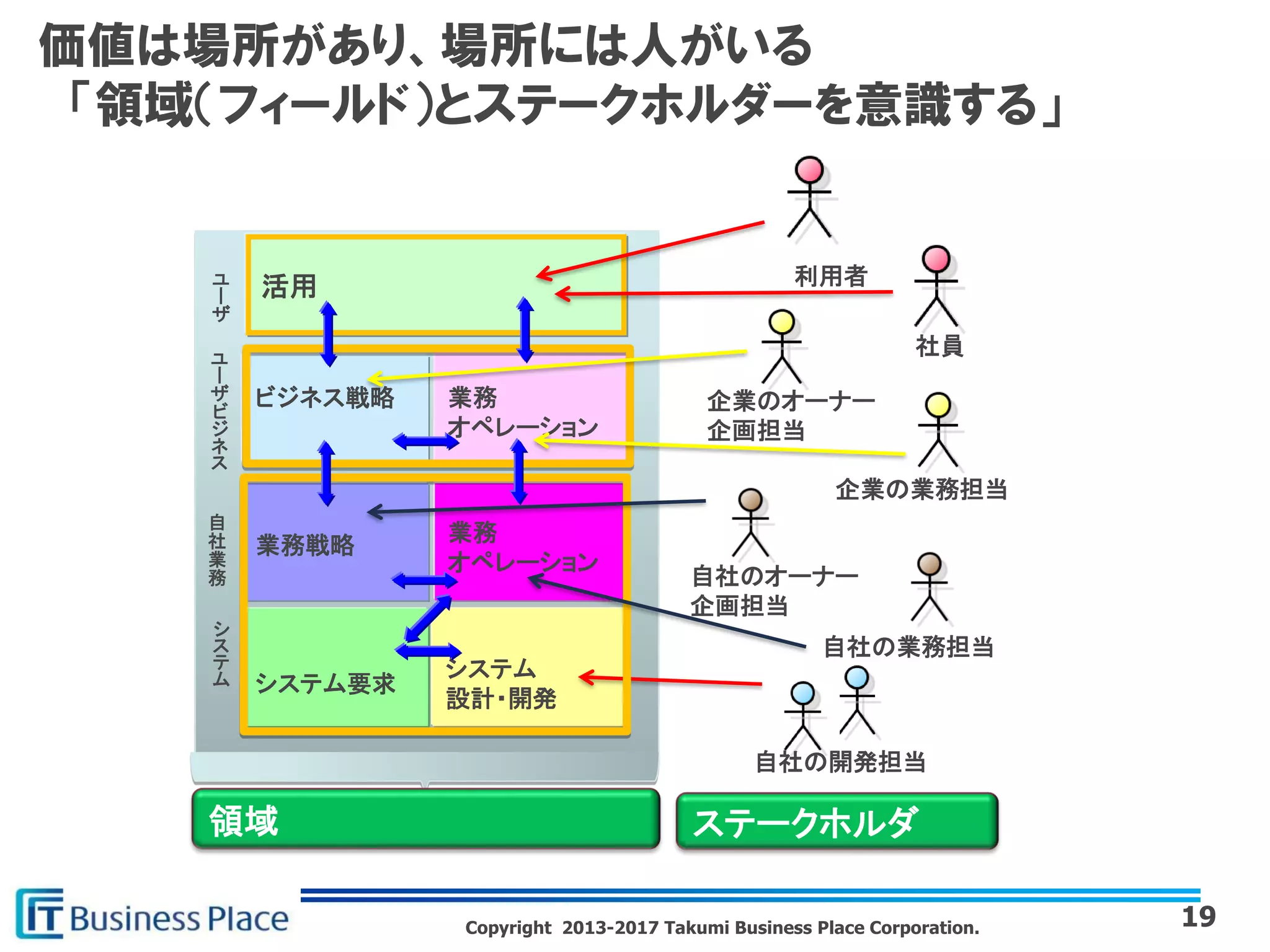 価値は場所があり、場所には人がいる
「領域(フィールド)とステークホルダーを意識する」

ユーザ

ユーザビジネス

自社業務

システム

活用

ビジネス戦略

業務
オペレーション

業務戦略

業務
オペレーション

システム要求

システム
設計・開発

利用者

社員

企業のオーナー
企画担当

企業の業務担当

自社のオーナー
企画担当

自社の業務担当

自社の開発担当

領域

ステークホルダ

IT Business Place

Copyright 2013-2017 Takumi Business Place Corporation.

19